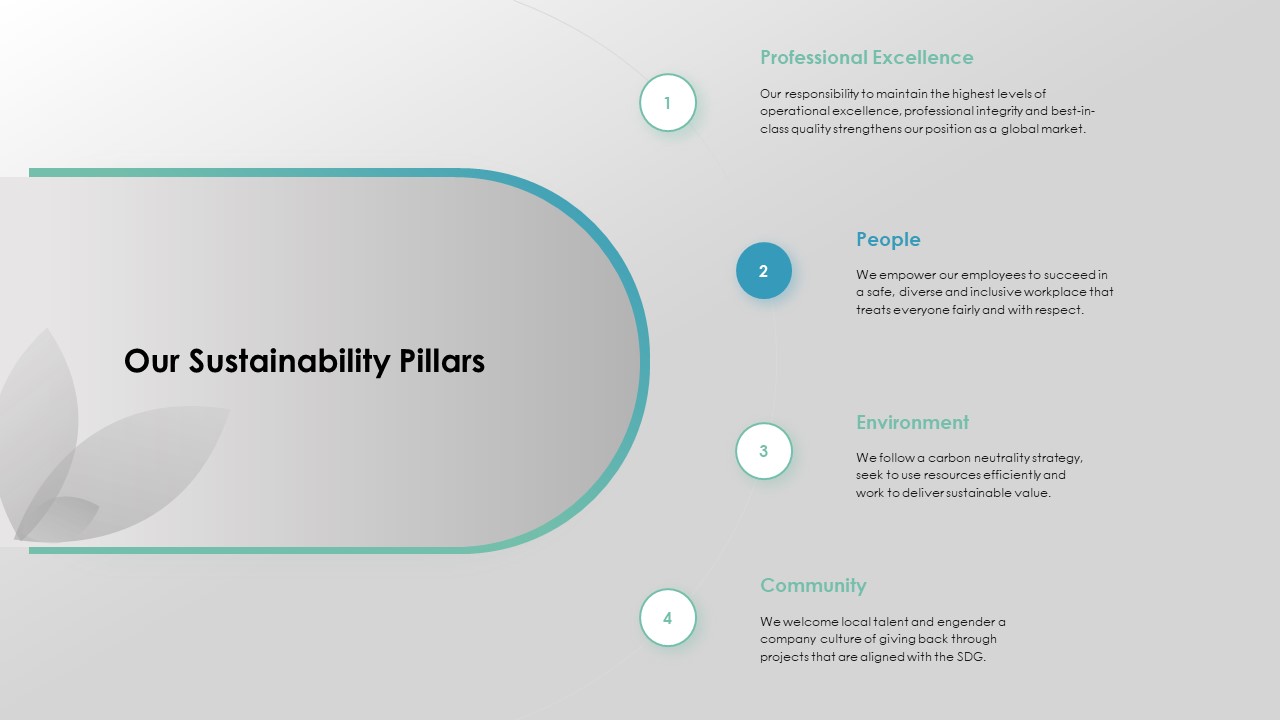 Our Sustainability Pillars

1

Professional Excellence

Our responsibility to maintain the highest levels of operational excellence, professional integrity and best-in-class quality strengthens our position as a global market.

2

People

We empower our employees to succeed in a safe, diverse and inclusive workplace that treats everyone fairly and with respect.

3

Environment

We follow a carbon neutrality strategy, seek to use resources efficiently and work to deliver sustainable value.

4

Community

We welcome local talent and engender a company culture of giving back through projects that are aligned with the SDG.